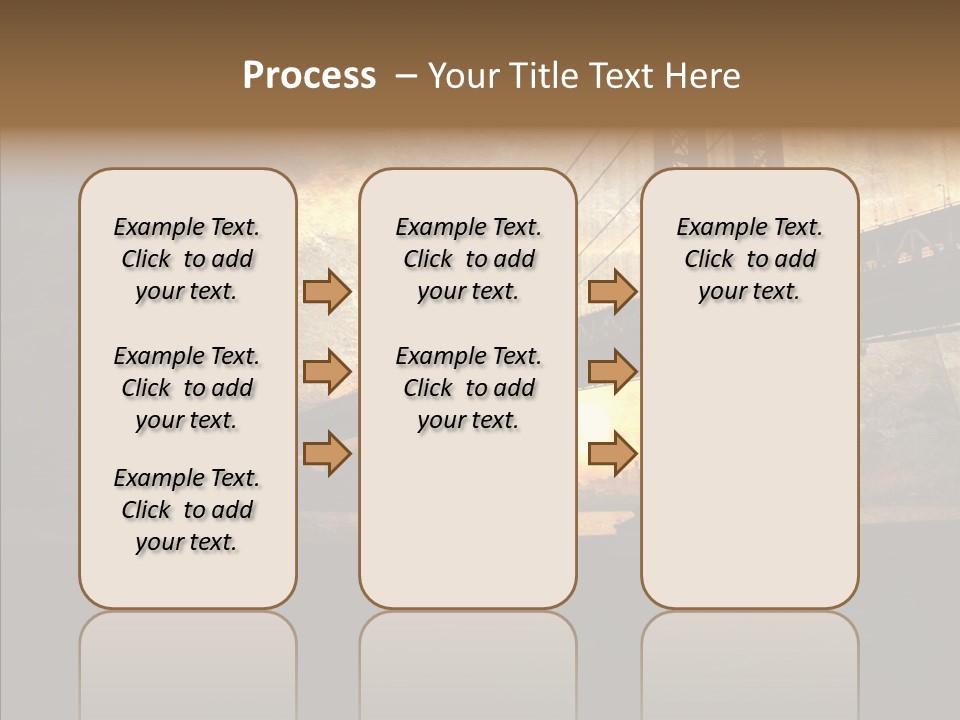 Process – Your Title Text Here

Example Text. Click to add your text.

Example Text. Click to add your text.

Example Text. Click to add your text.

Example Text. Click to add your text.

Example Text. Click to add your text.

Example Text. Click to add your text.